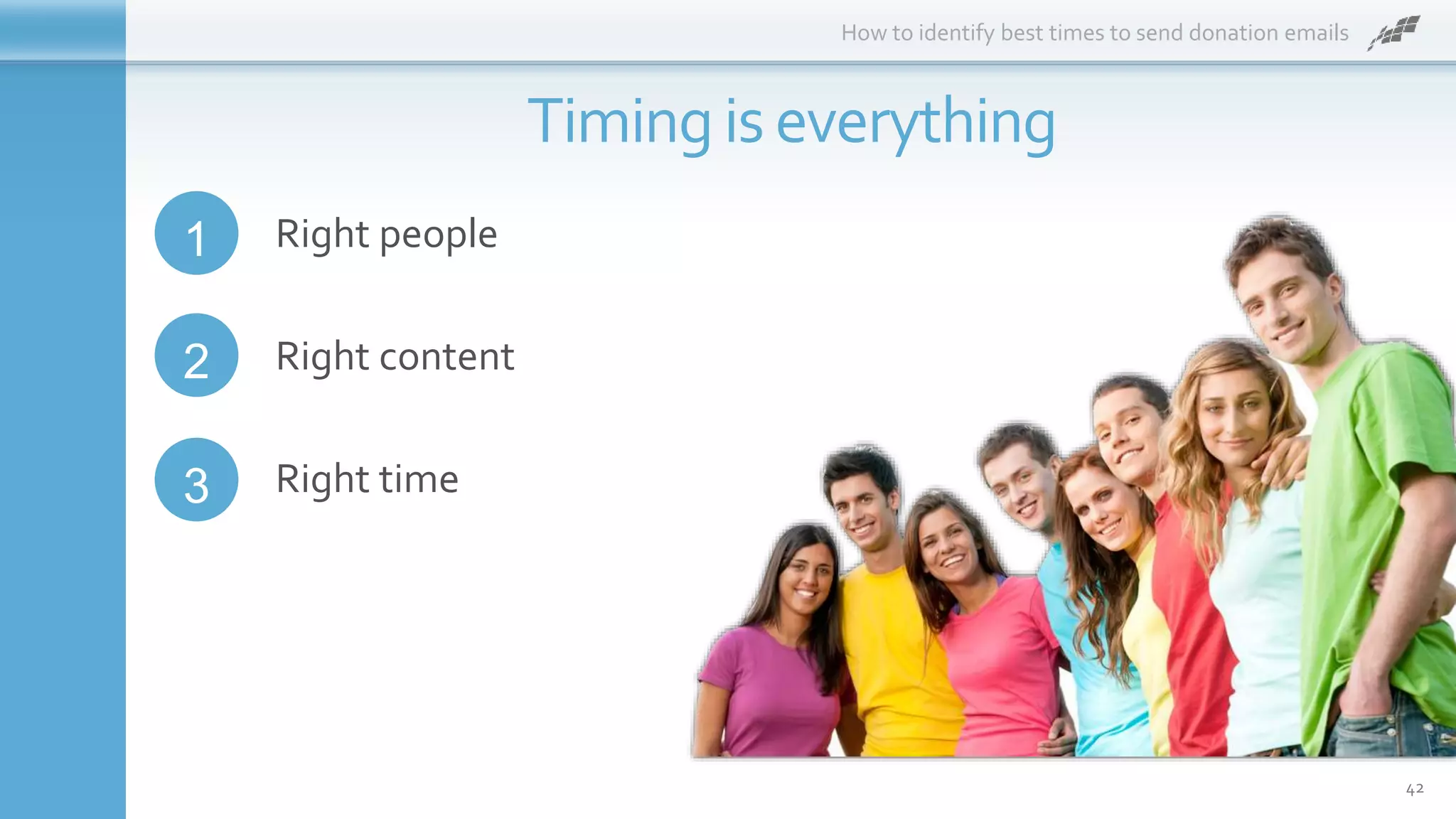 How to identify best times to send donation emails

Timing is everything

1 Right people

2 Right content

3 Right time

42